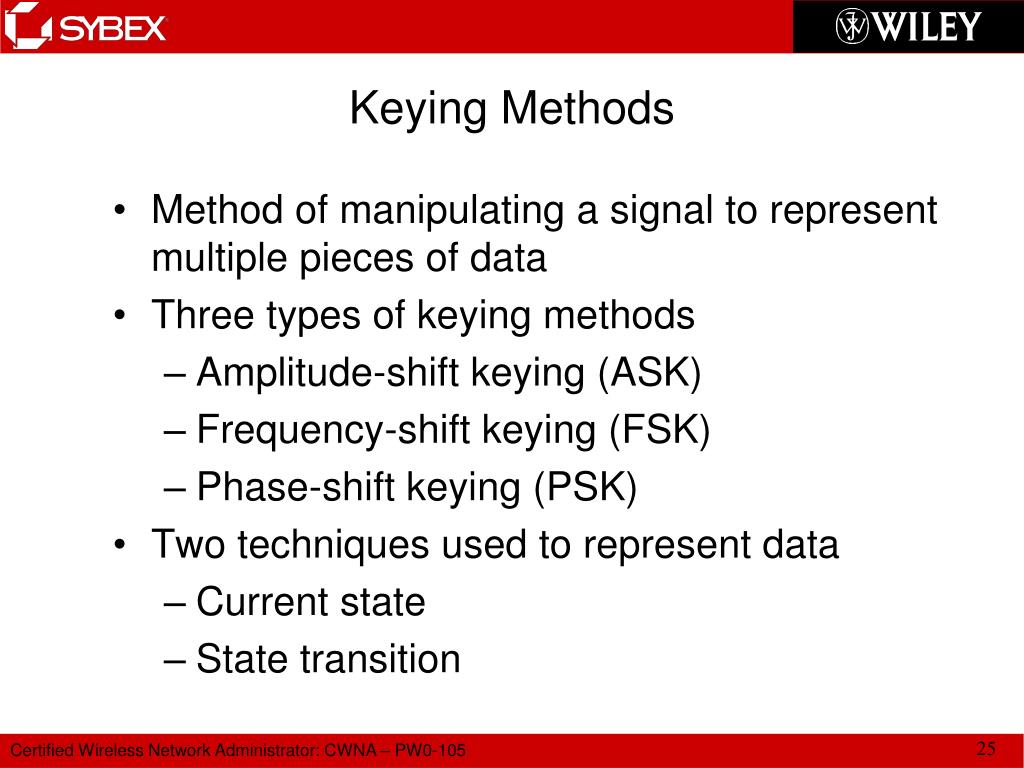 SYBEX

WILEY

Keying Methods

• Method of manipulating a signal to represent multiple pieces of data
• Three types of keying methods
– Amplitude-shift keying (ASK)
– Frequency-shift keying (FSK)
– Phase-shift keying (PSK)
• Two techniques used to represent data
– Current state
– State transition

Certified Wireless Network Administrator: CWNA – PW0-105

25